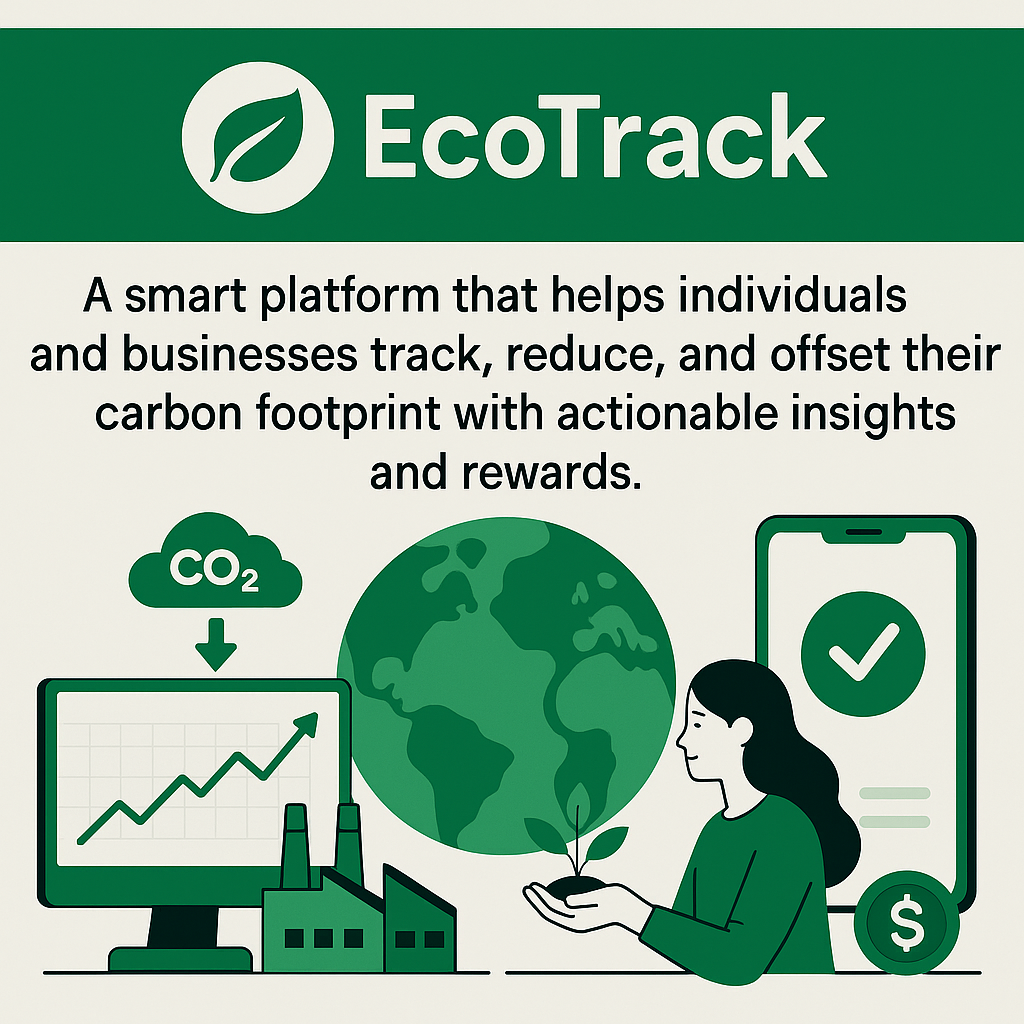 EcoTrack

A smart platform that helps individuals and businesses track, reduce, and offset their carbon footprint with actionable insights and rewards.

$CO_2$

$